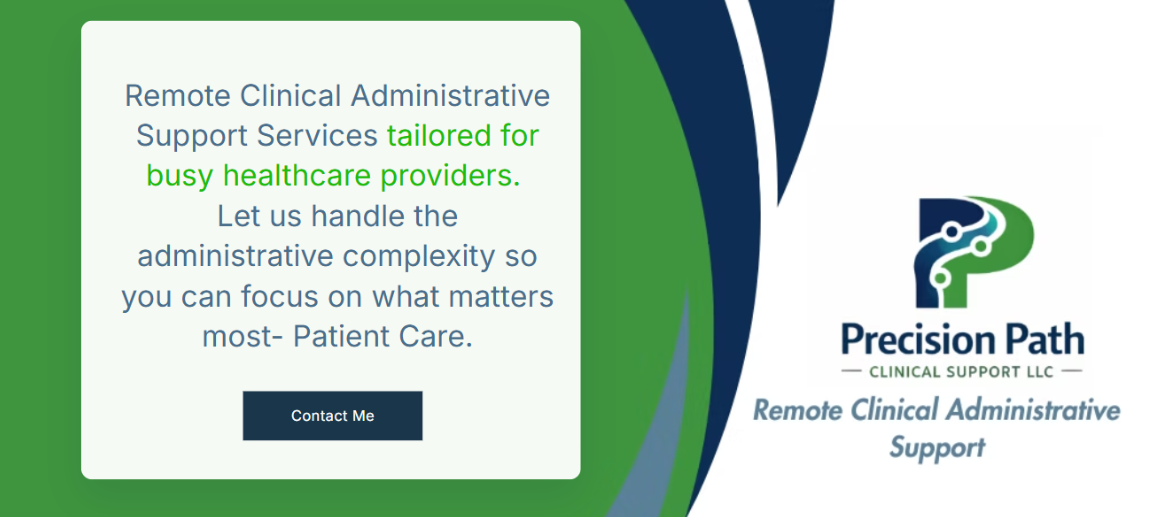 Remote Clinical Administrative Support Services tailored for busy healthcare providers. Let us handle the administrative complexity so you can focus on what matters most- Patient Care.

Contact Me

Precision Path
CLINICAL SUPPORT LLC

Remote Clinical Administrative Support